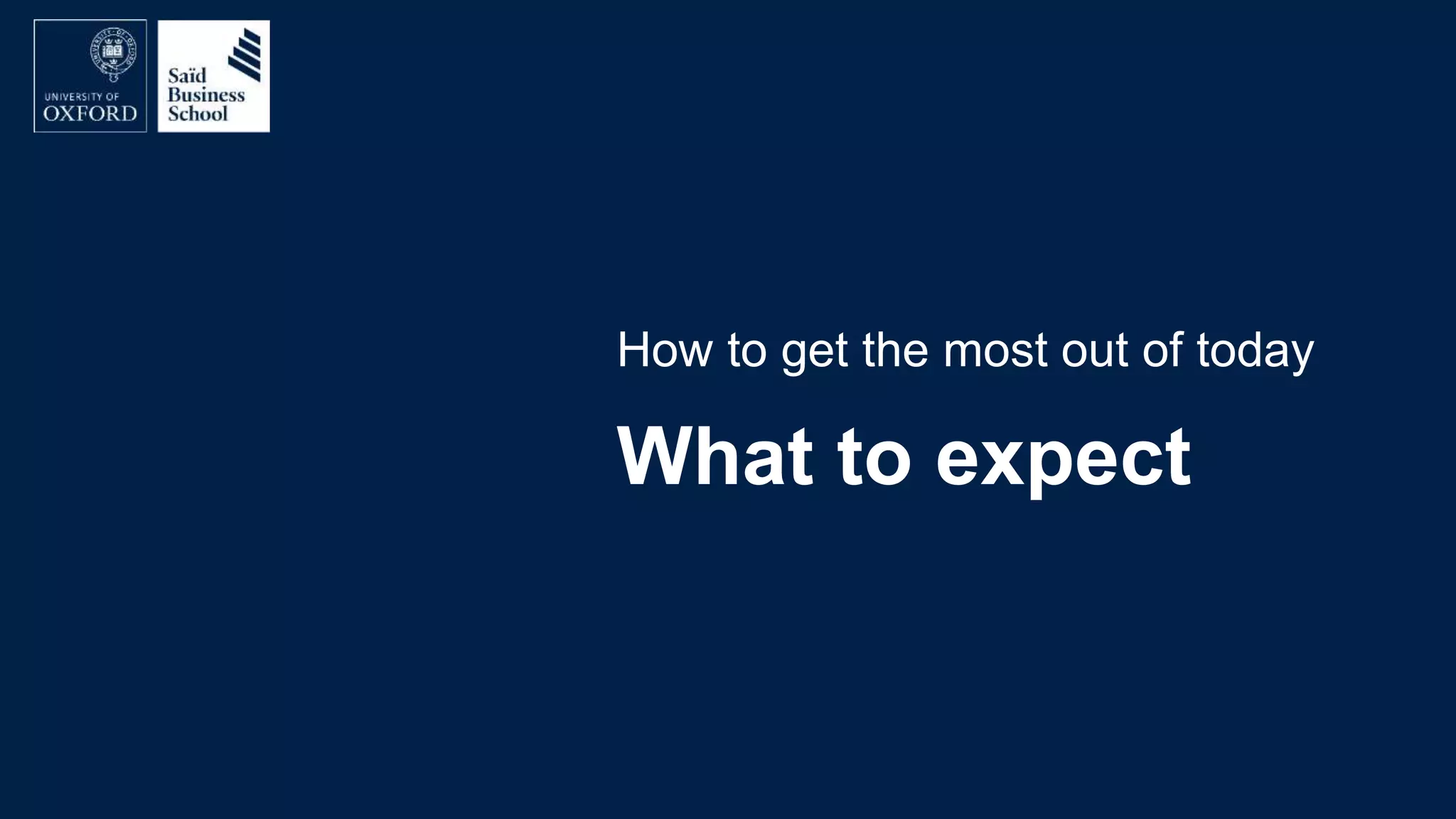 UNIVERSITY OF
OXFORD

Saïd
Business
School

How to get the most out of today

What to expect